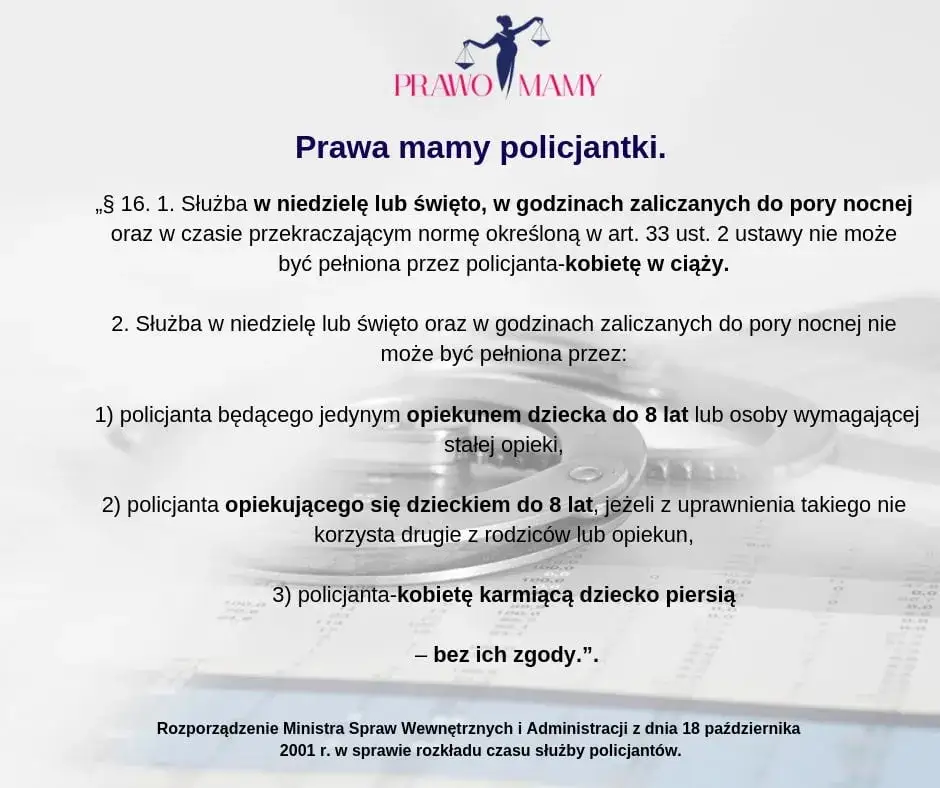 PRAWO MAMY

Prawa mamy policjantki.

„§ 16. 1. Służba w niedzielę lub święto, w godzinach zaliczanych do pory nocnej oraz w czasie przekraczającym normę określoną w art. 33 ust. 2 ustawy nie może być pełniona przez policjanta-kobietę w ciąży.

2. Służba w niedzielę lub święto oraz w godzinach zaliczanych do pory nocnej nie może być pełniona przez:

1) policjanta będącego jedynym opiekunem dziecka do 8 lat lub osoby wymagającej stałej opieki,

2) policjanta opiekującego się dzieckiem do 8 lat, jeżeli z uprawnienia takiego nie korzysta drugie z rodziców lub opiekun,

3) policjanta-kobietę karmiącą dziecko piersią

– bez ich zgody.”.

Rozporządzenie Ministra Spraw Wewnętrznych i Administracji z dnia 18 października 2001 r. w sprawie rozkładu czasu służby policjantów.